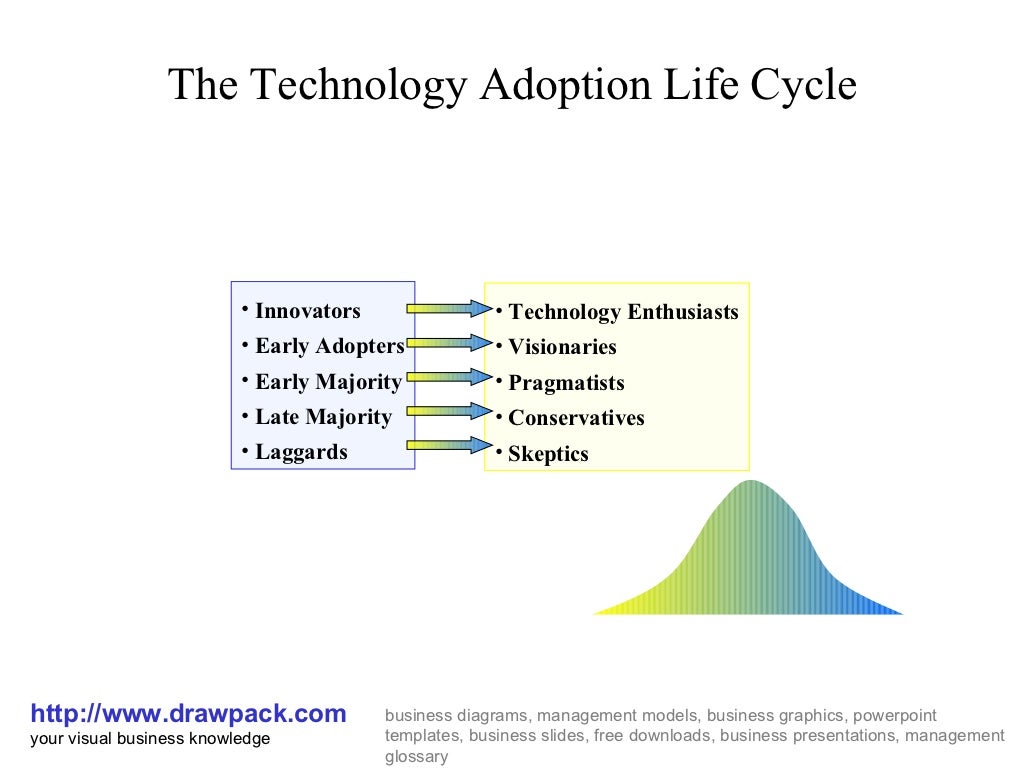 The Technology Adoption Life Cycle

• Innovators
• Early Adopters
• Early Majority
• Late Majority
• Laggards

• Technology Enthusiasts
• Visionaries
• Pragmatists
• Conservatives
• Skeptics

http://www.drawpack.com
your visual business knowledge

business diagrams, management models, business graphics, powerpoint templates, business slides, free downloads, business presentations, management glossary